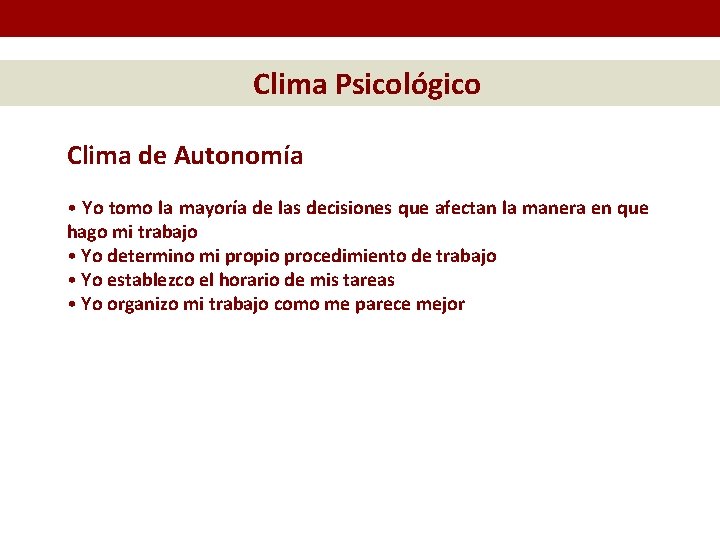 Clima Psicológico

Clima de Autonomía

• Yo tomo la mayoría de las decisiones que afectan la manera en que hago mi trabajo
• Yo determino mi propio procedimiento de trabajo
• Yo establezco el horario de mis tareas
• Yo organizo mi trabajo como me parece mejor